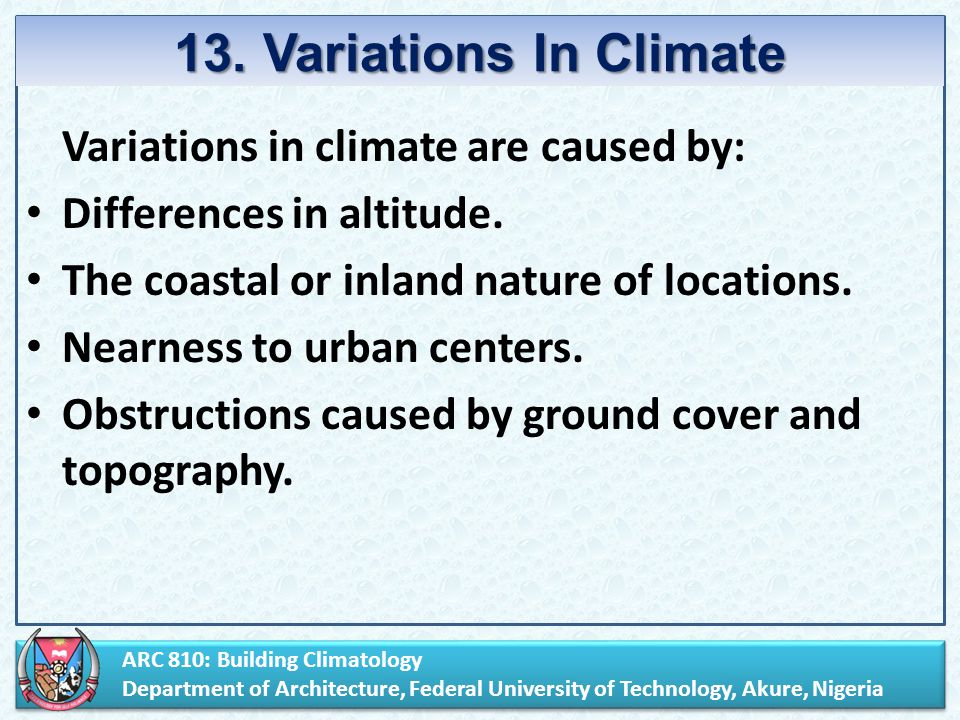 13. Variations In Climate

Variations in climate are caused by:

• Differences in altitude.
• The coastal or inland nature of locations.
• Nearness to urban centers.
• Obstructions caused by ground cover and topography.

ARC 810: Building Climatology
Department of Architecture, Federal University of Technology, Akure, Nigeria